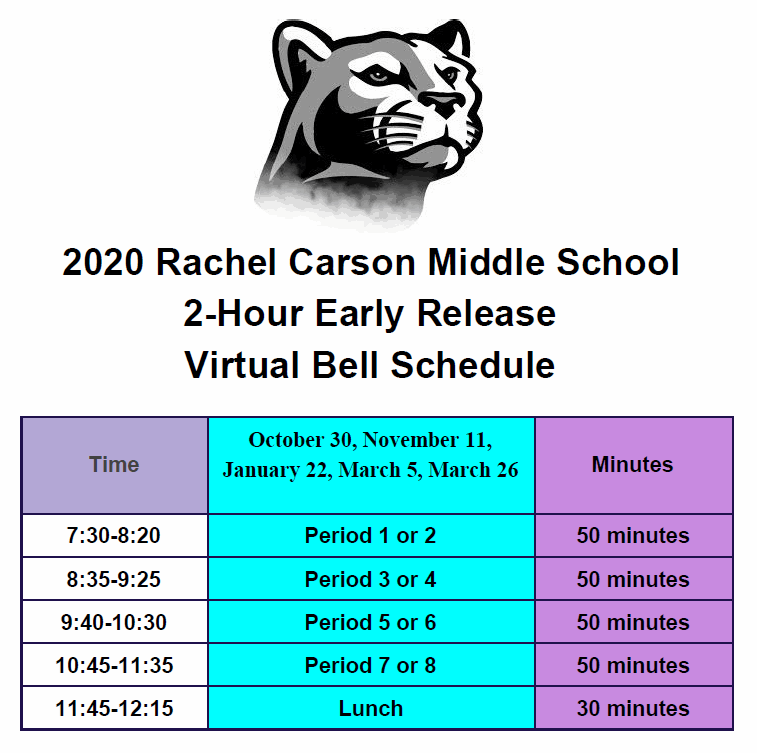 2020 Rachel Carson Middle School
2-Hour Early Release
Virtual Bell Schedule

| Time | October 30, November 11, January 22, March 5, March 26 | Minutes |
|---|---|---|
| 7:30-8:20 | Period 1 or 2 | 50 minutes |
| 8:35-9:25 | Period 3 or 4 | 50 minutes |
| 9:40-10:30 | Period 5 or 6 | 50 minutes |
| 10:45-11:35 | Period 7 or 8 | 50 minutes |
| 11:45-12:15 | Lunch | 30 minutes |